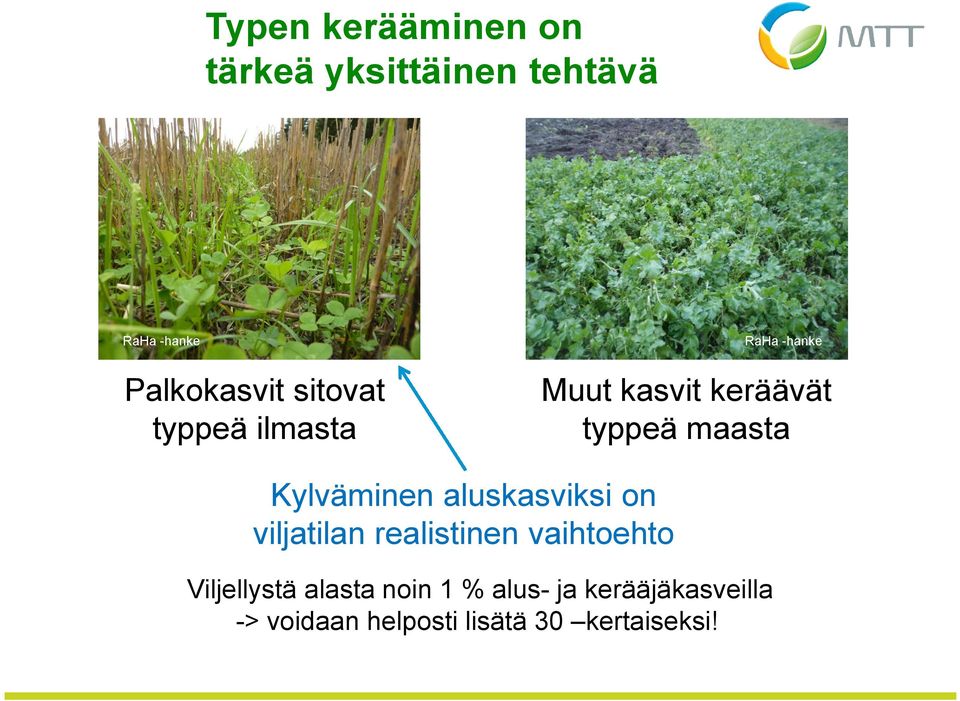 Typen kerääminen on tärkeä yksittäinen tehtävä

MTT

RaHa -hanke

RaHa -hanke

Palkokasvit sitovat typpeä ilmasta

Muut kasvit keräävät typpeä maasta

Kylväminen aluskasviksi on viljatilan realistinen vaihtoehto

Viljellystä alasta noin 1 % alus- ja kerääjäkasveilla -> voidaan helposti lisätä 30 –kertaiseksi!